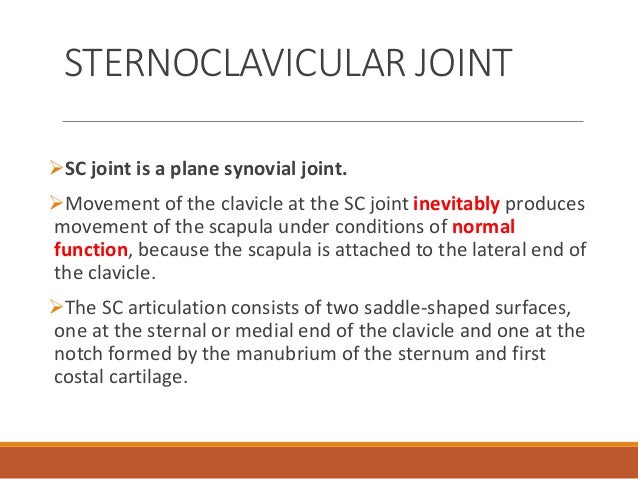 STERNOCLAVICULAR JOINT

➢SC joint is a plane synovial joint.

➢Movement of the clavicle at the SC joint inevitably produces movement of the scapula under conditions of normal function, because the scapula is attached to the lateral end of the clavicle.

➢The SC articulation consists of two saddle-shaped surfaces, one at the sternal or medial end of the clavicle and one at the notch formed by the manubrium of the sternum and first costal cartilage.